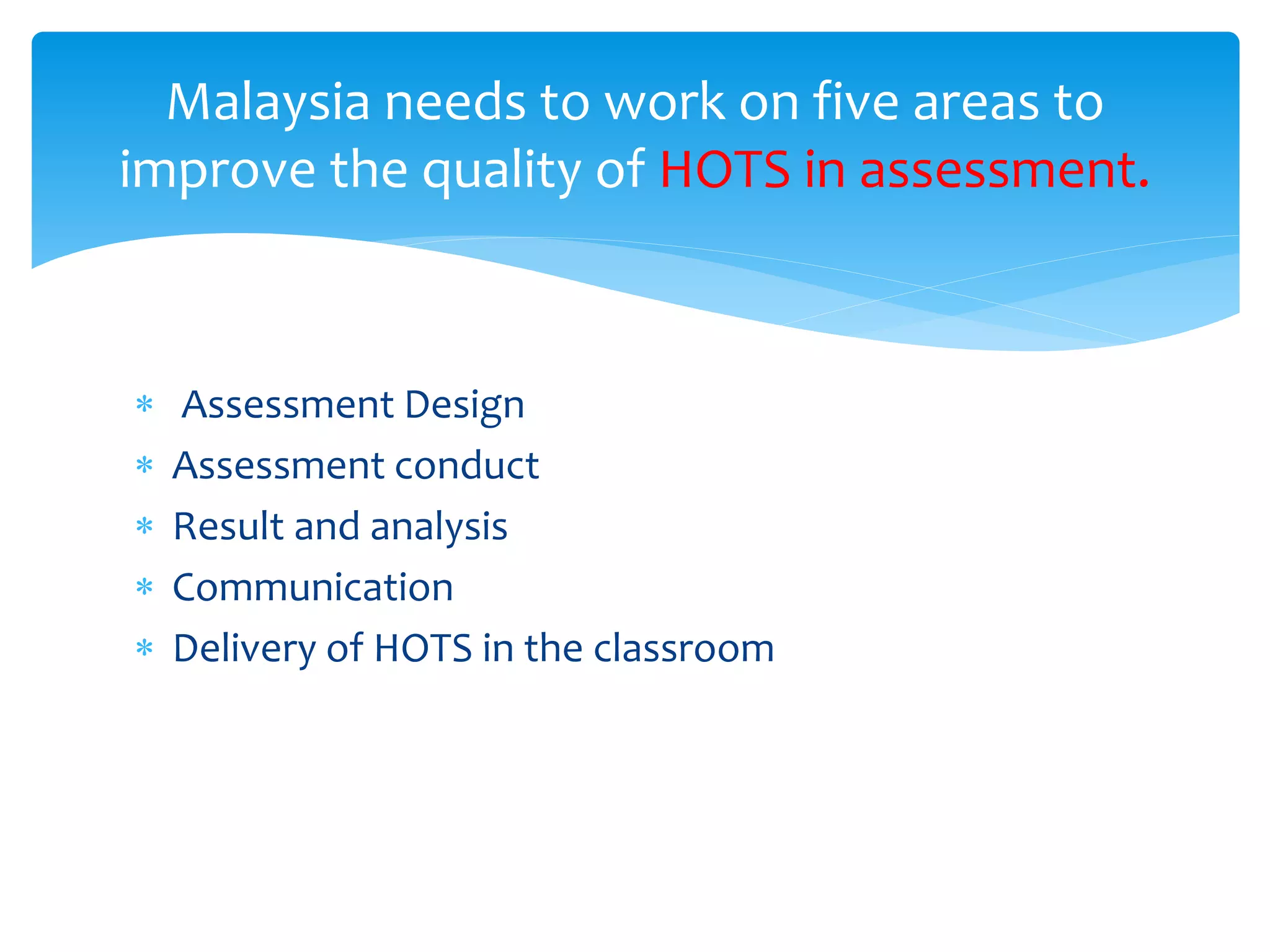 Malaysia needs to work on five areas to improve the quality of HOTS in assessment.

* Assessment Design
* Assessment conduct
* Result and analysis
* Communication
* Delivery of HOTS in the classroom